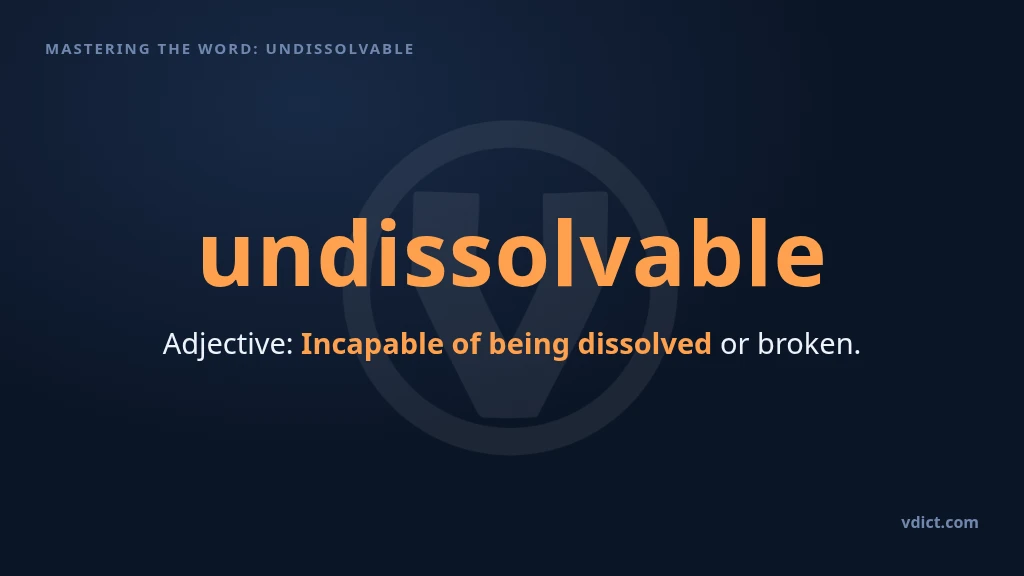 MASTERING THE WORD: UNDISSOLVABLE

undissolvable

Adjective: Incapable of being dissolved or broken.

vdict.com